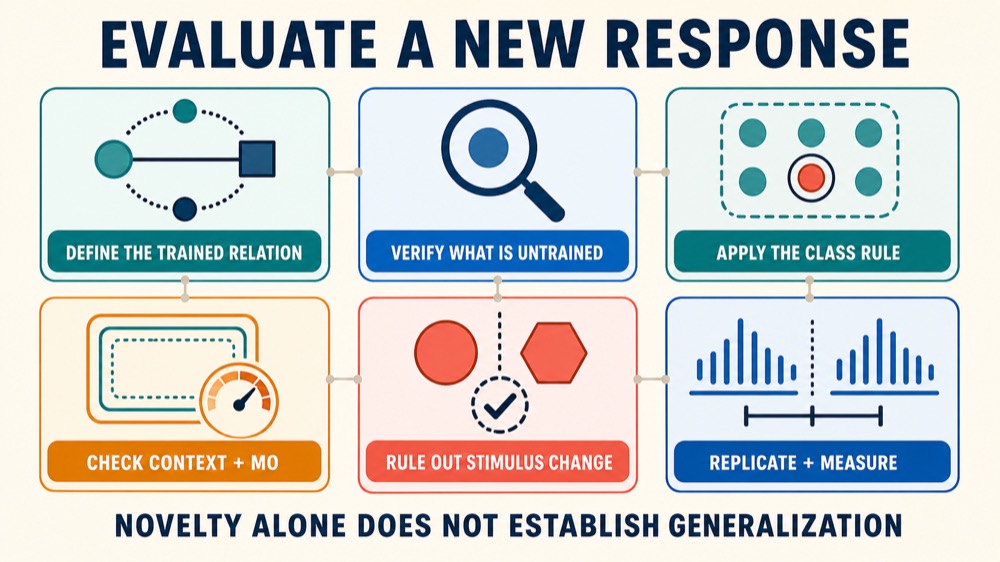 EVALUATE A NEW RESPONSE

DEFINE THE TRAINED RELATION

VERIFY WHAT IS UNTRAINED

APPLY THE CLASS RULE

CHECK CONTEXT + MO

RULE OUT STIMULUS CHANGE

REPLICATE + MEASURE

NOVELTY ALONE DOES NOT ESTABLISH GENERALIZATION